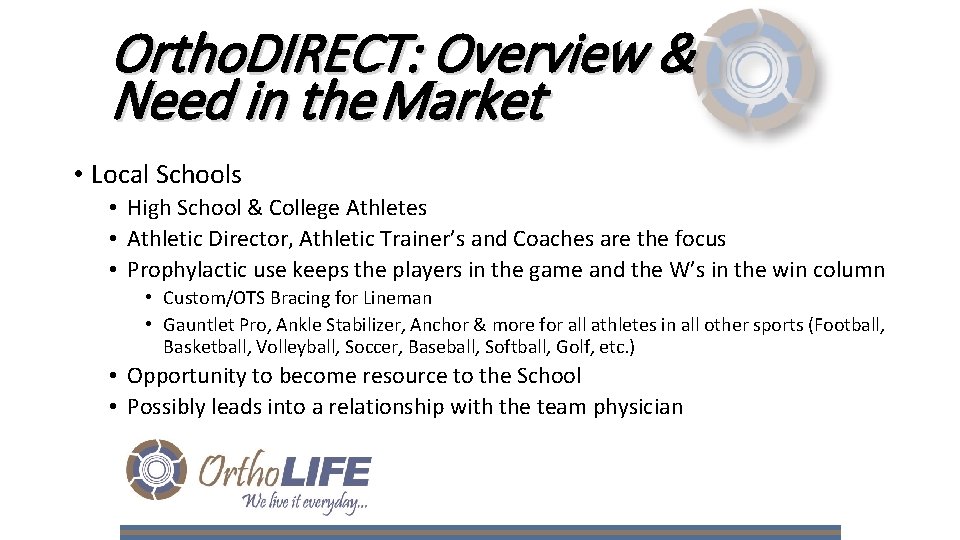 OrthoDIRECT: Overview & Need in the Market

• Local Schools
  • High School & College Athletes
  • Athletic Director, Athletic Trainer's and Coaches are the focus
  • Prophylactic use keeps the players in the game and the W's in the win column
    • Custom/OTS Bracing for Lineman
    • Gauntlet Pro, Ankle Stabilizer, Anchor & more for all athletes in all other sports (Football, Basketball, Volleyball, Soccer, Baseball, Softball, Golf, etc.)
  • Opportunity to become resource to the School
  • Possibly leads into a relationship with the team physician

OrthoLIFE
We live it everyday...